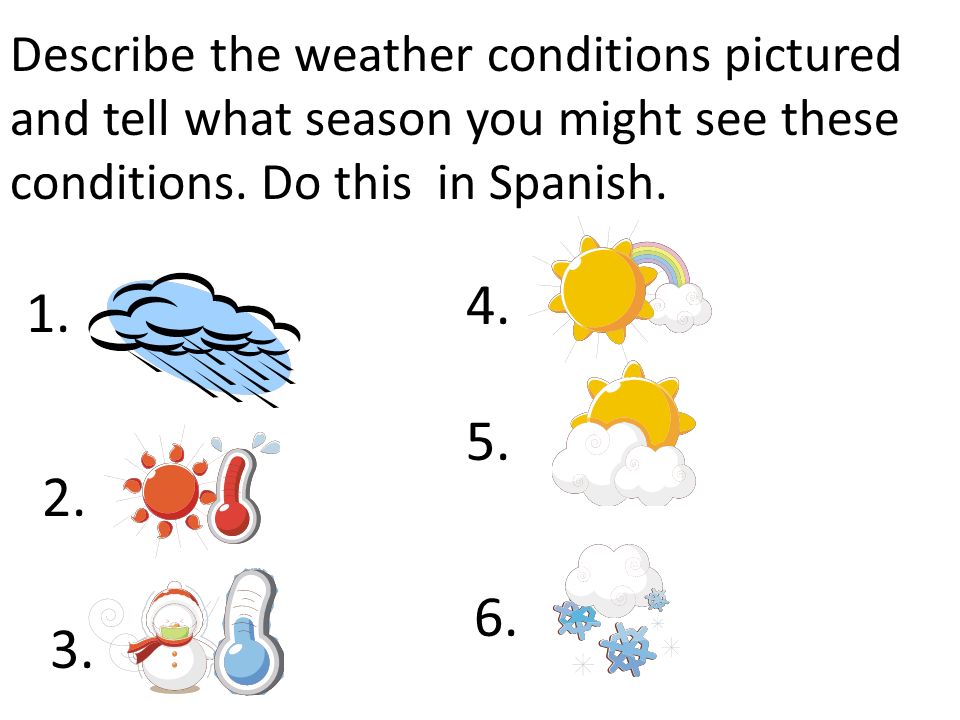 Describe the weather conditions pictured and tell what season you might see these conditions. Do this  in Spanish.

1.

2.

3.

4.

5.

6.